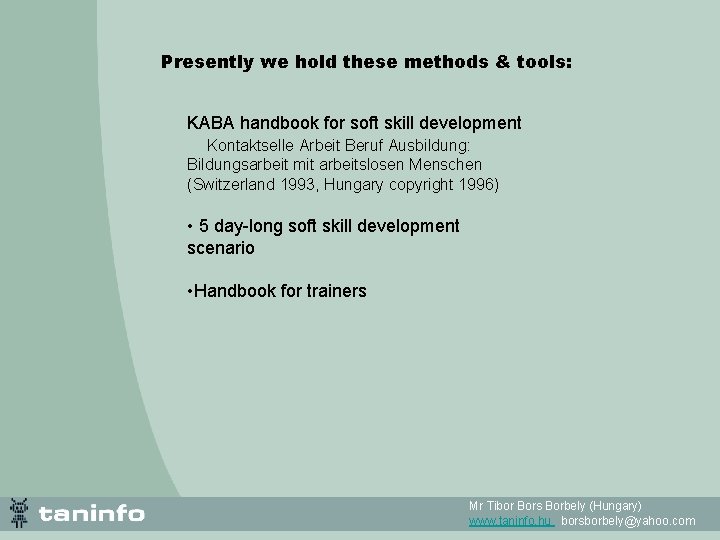 Presently we hold these methods & tools:

KABA handbook for soft skill development

Kontaktselle Arbeit Beruf Ausbildung: Bildungsarbeit mit arbeitslosen Menschen (Switzerland 1993, Hungary copyright 1996)

• 5 day-long soft skill development scenario

•Handbook for trainers

taninfo

Mr Tibor Bors Borbely (Hungary)
www.taninfo.hu borsborbely@yahoo.com